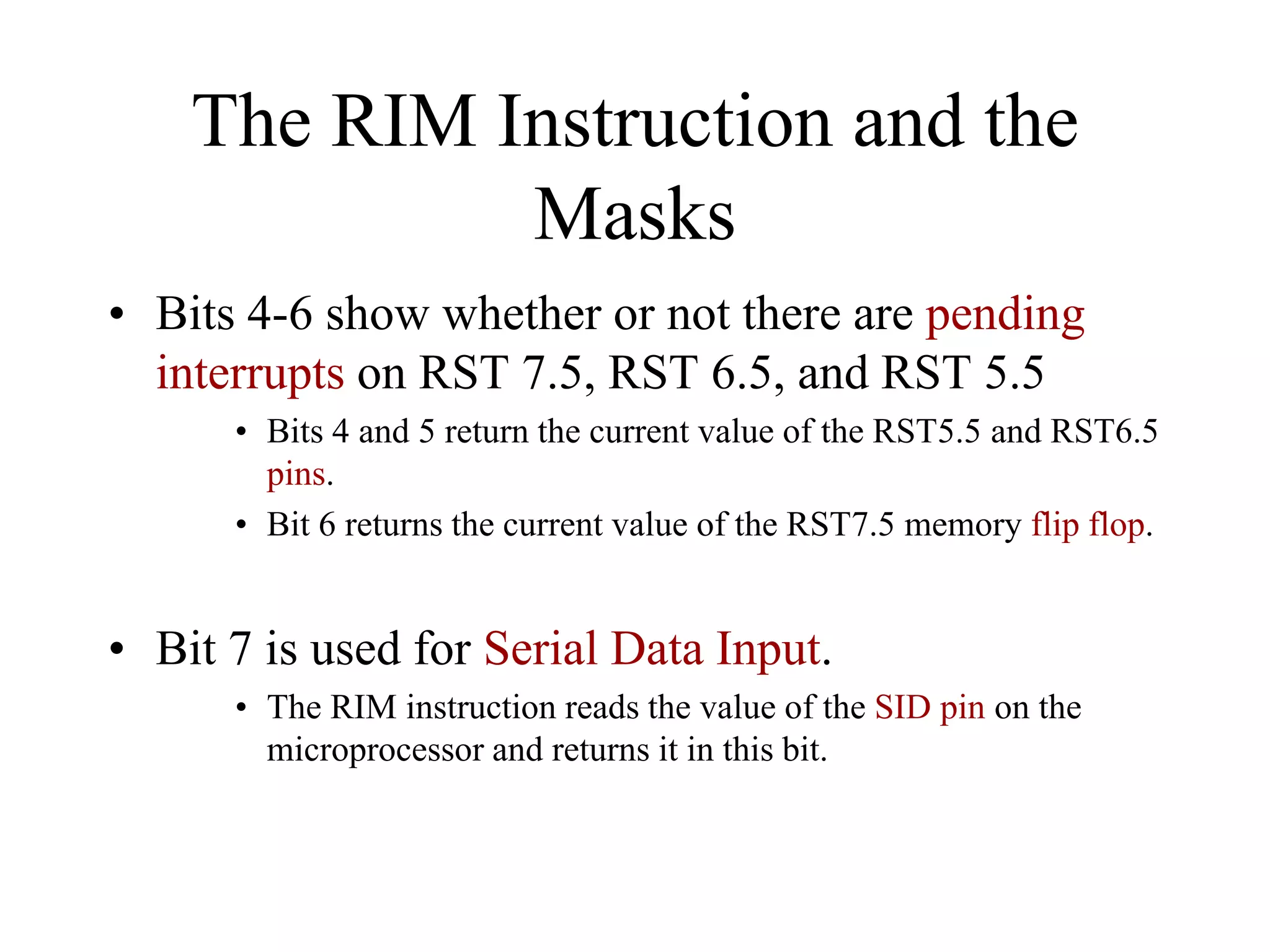 The RIM Instruction and the Masks

• Bits 4-6 show whether or not there are pending interrupts on RST 7.5, RST 6.5, and RST 5.5

• Bits 4 and 5 return the current value of the RST5.5 and RST6.5 pins.

• Bit 6 returns the current value of the RST7.5 memory flip flop.

• Bit 7 is used for Serial Data Input.

• The RIM instruction reads the value of the SID pin on the microprocessor and returns it in this bit.